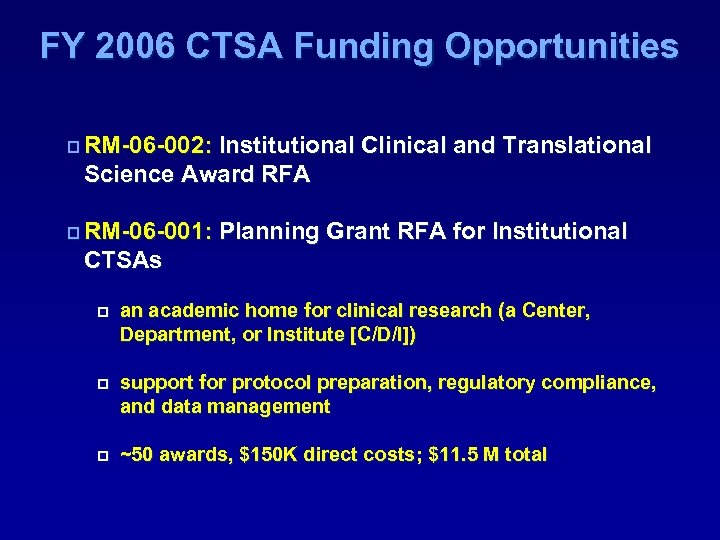 FY 2006 CTSA Funding Opportunities

RM-06-002: Institutional Clinical and Translational Science Award RFA

RM-06-001: Planning Grant RFA for Institutional CTSAs

an academic home for clinical research (a Center, Department, or Institute [C/D/I])

support for protocol preparation, regulatory compliance, and data management

~50 awards, \$150K direct costs; \$11.5 M total